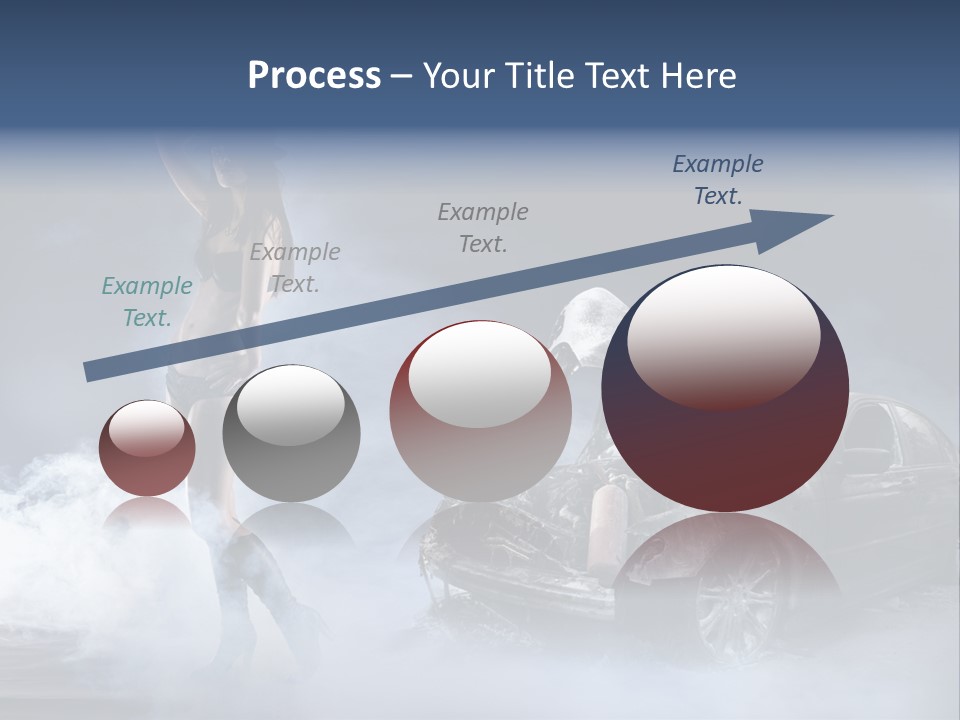 Process – Your Title Text Here

Example Text.

Example Text.

Example Text.

Example Text.